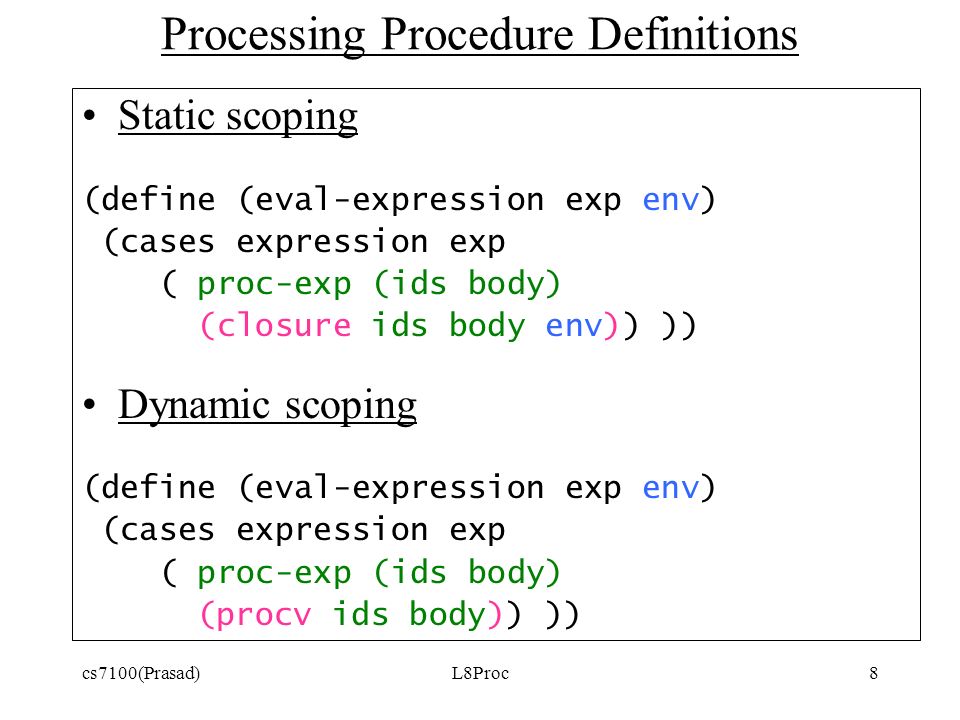 Processing Procedure Definitions

• Static scoping

(define (eval-expression exp env)
 (cases expression exp
    ( proc-exp (ids body)
      (closure ids body env)) ))

• Dynamic scoping

(define (eval-expression exp env)
 (cases expression exp
    ( proc-exp (ids body)
      (procv ids body)) ))

cs7100(Prasad) L8Proc 8